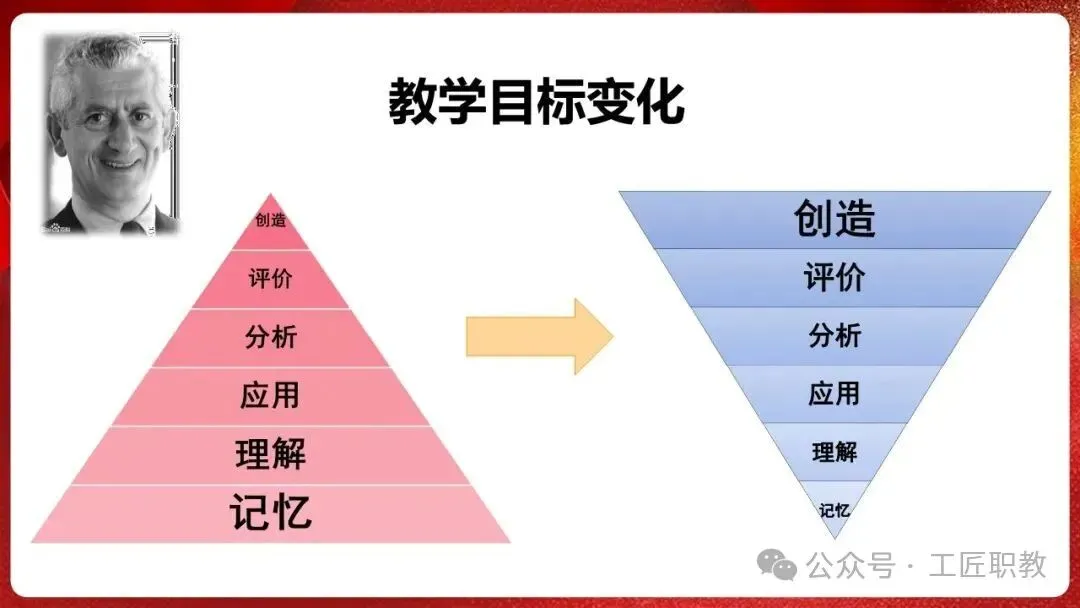 教学目标变化

创造
评价
分析
应用
理解
记忆

创造
评价
分析
应用
理解
记忆

公众号 · 工匠职教